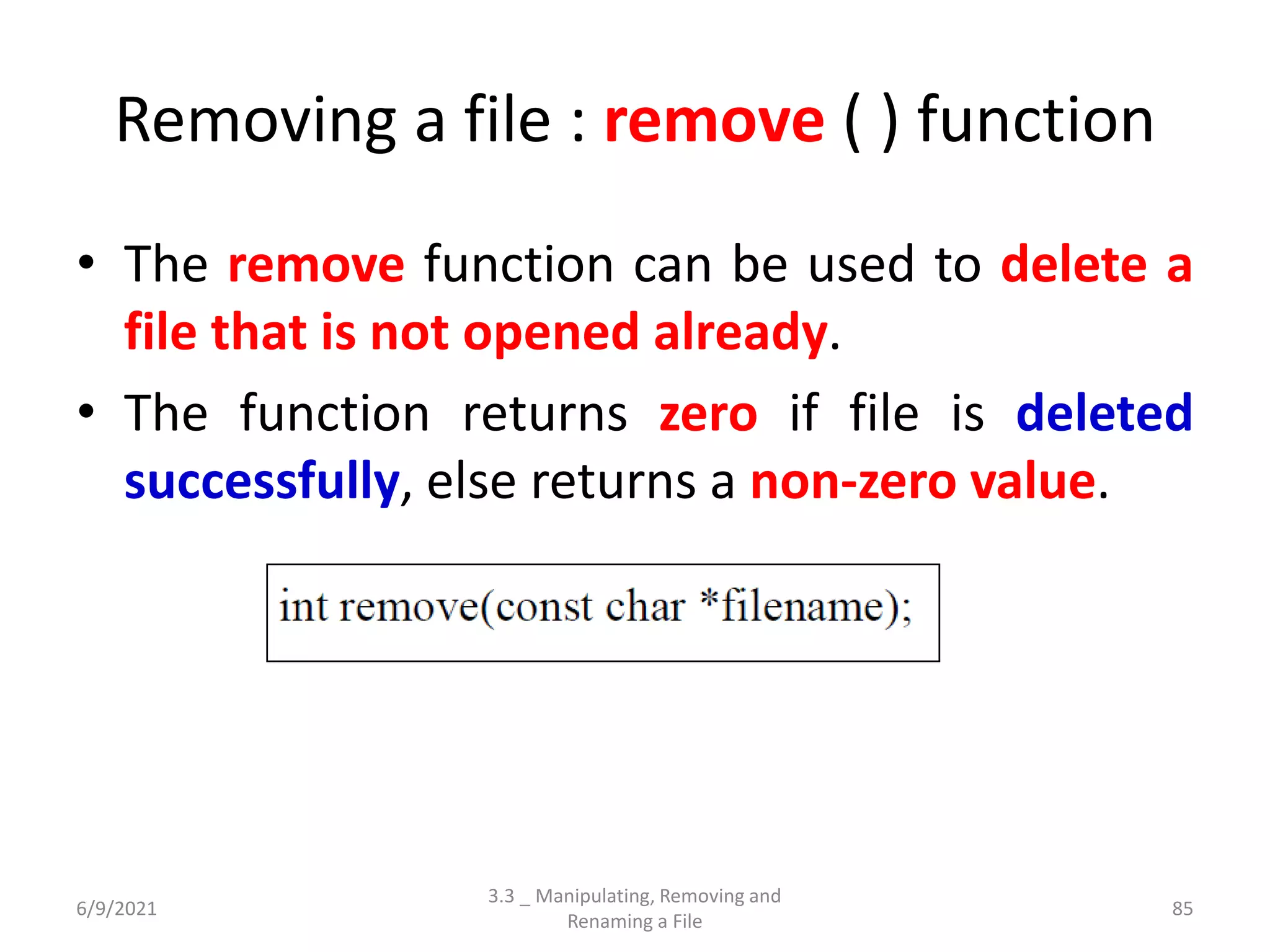 Removing a file : remove ( ) function

• The remove function can be used to delete a file that is not opened already.

• The function returns zero if file is deleted successfully, else returns a non-zero value.

int remove(const char *filename);

6/9/2021

3.3 _ Manipulating, Removing and Renaming a File

85